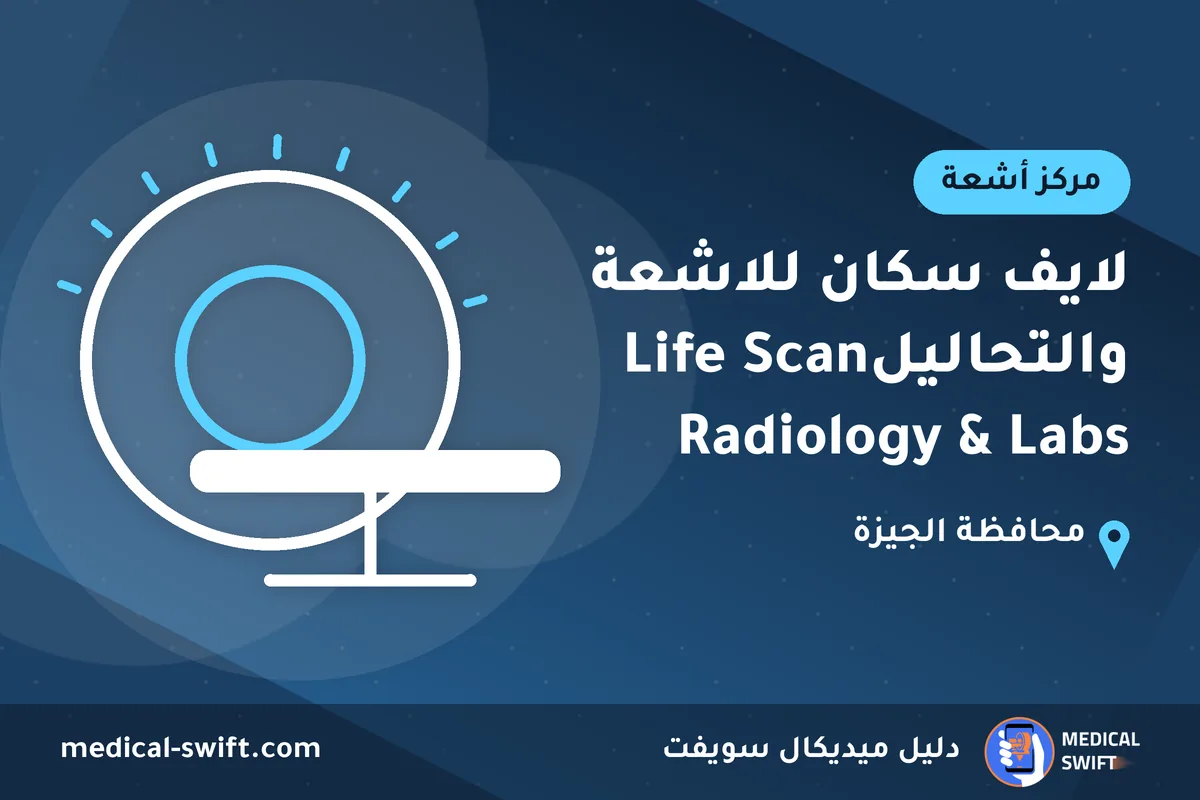 مركز أشعة

لايف سكان للاشعة والتحاليلLife Scan Radiology & Labs

محافظة الجيزة

MEDICAL SWIFT

دليل ميديكال سويفت

medical-swift.com